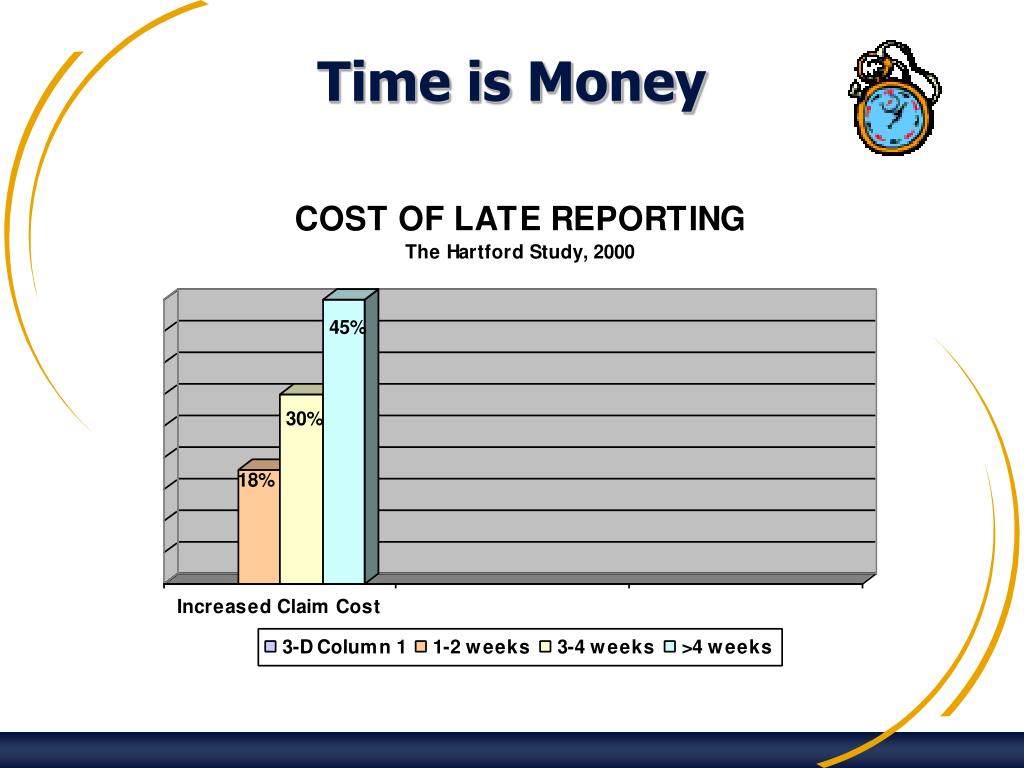 Time is Money

COST OF LATE REPORTING
The Hartford Study, 2000

45%
30%
18%

Increased Claim Cost

3-D Column 1 1-2 weeks 3-4 weeks >4 weeks